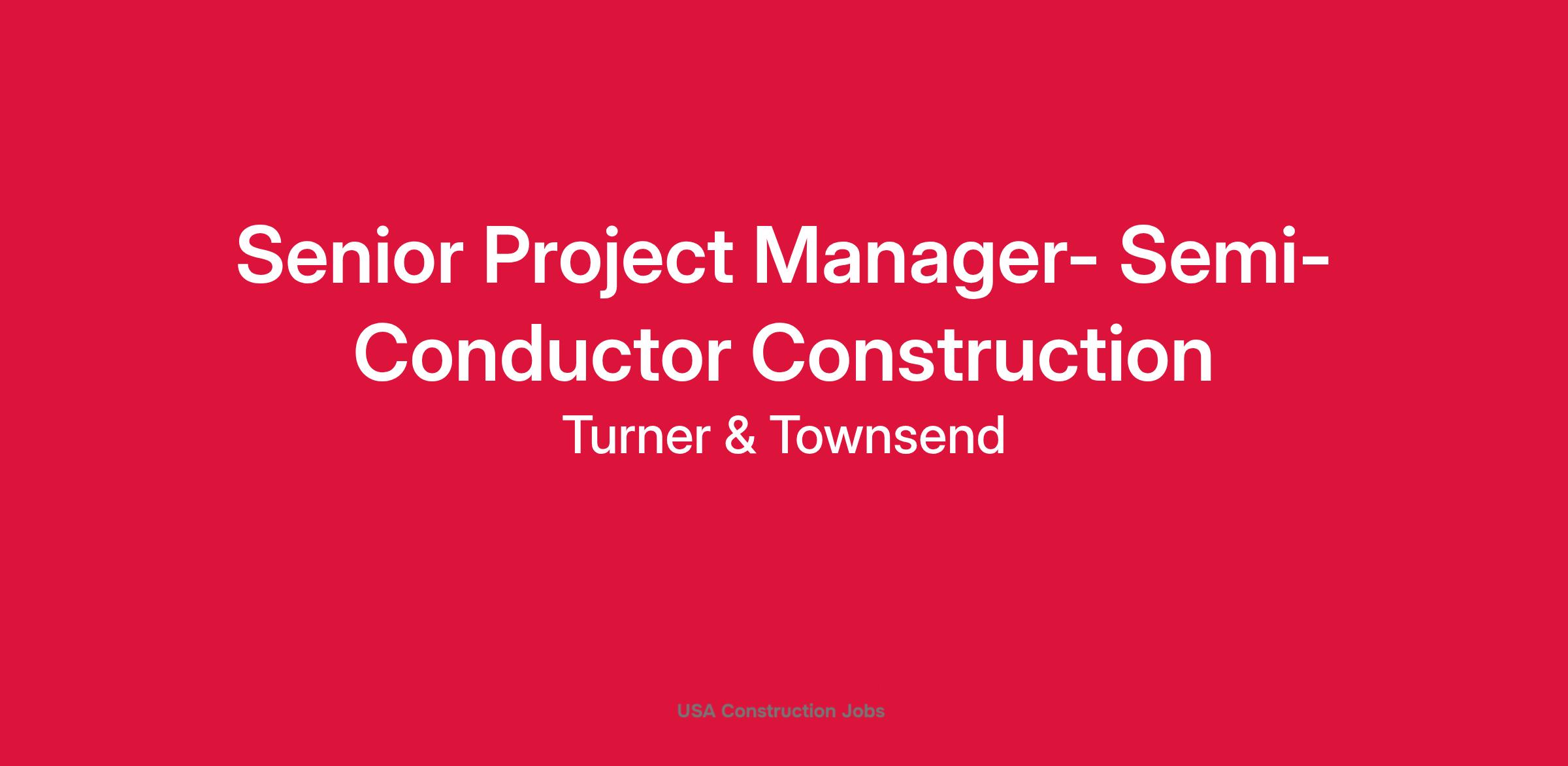 Senior Project Manager- Semi-Conductor Construction
Turner & Townsend

USA Construction Jobs